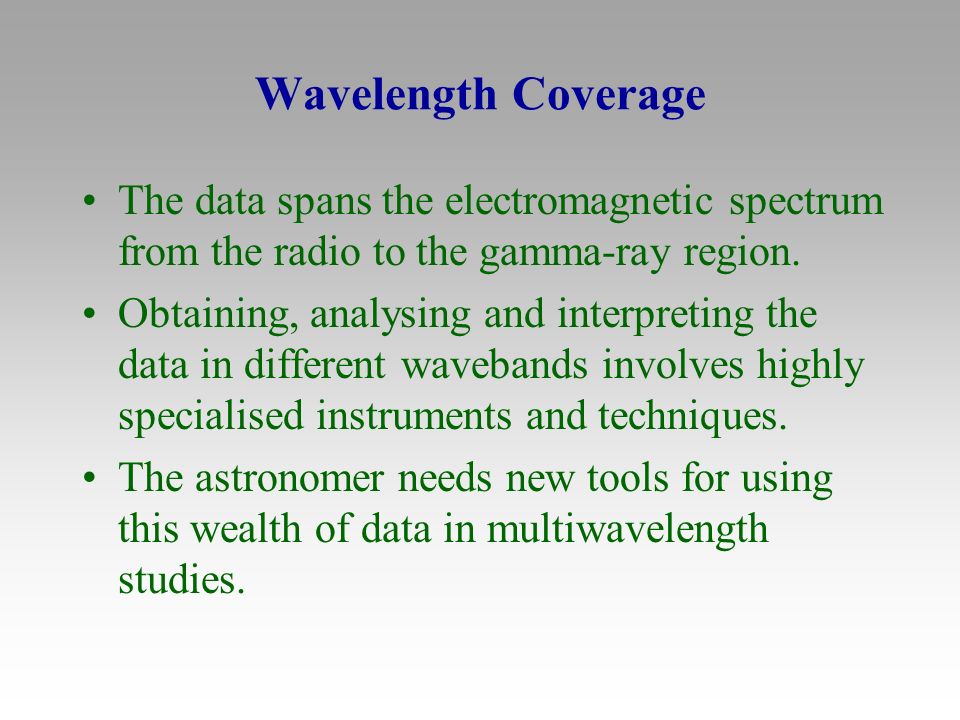 Wavelength Coverage

• The data spans the electromagnetic spectrum from the radio to the gamma-ray region.

• Obtaining, analysing and interpreting the data in different wavebands involves highly specialised instruments and techniques.

• The astronomer needs new tools for using this wealth of data in multiwavelength studies.